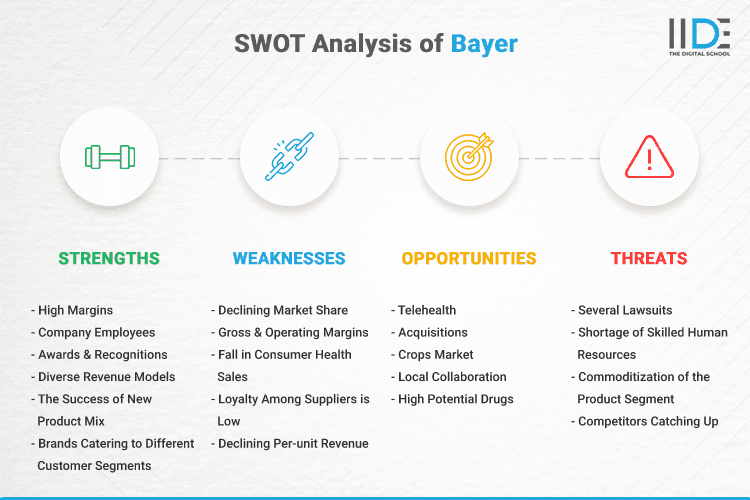 SWOT Analysis of Bayer

IIDE
THE DIGITAL SCHOOL

STRENGTHS

- High Margins
- Company Employees
- Awards & Recognitions
- Diverse Revenue Models
- The Success of New Product Mix
- Brands Catering to Different Customer Segments

WEAKNESSES

- Declining Market Share
- Gross & Operating Margins
- Fall in Consumer Health Sales
- Loyalty Among Suppliers is Low
- Declining Per-unit Revenue

OPPORTUNITIES

- Telehealth
- Acquisitions
- Crops Market
- Local Collaboration
- High Potential Drugs

THREATS

- Several Lawsuits
- Shortage of Skilled Human Resources
- Commoditization of the Product Segment
- Competitors Catching Up